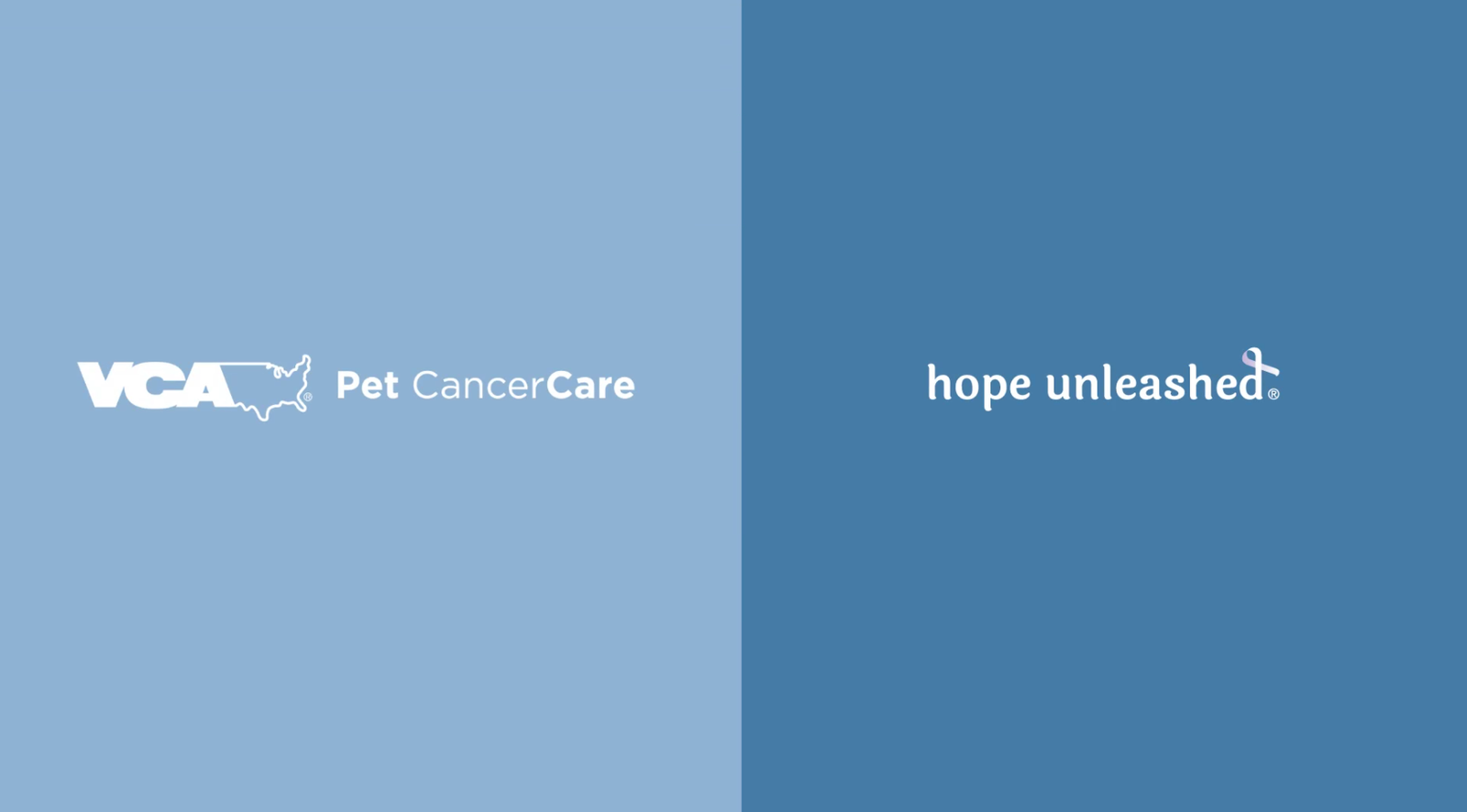 VCA® Pet CancerCare

hope unleashed®